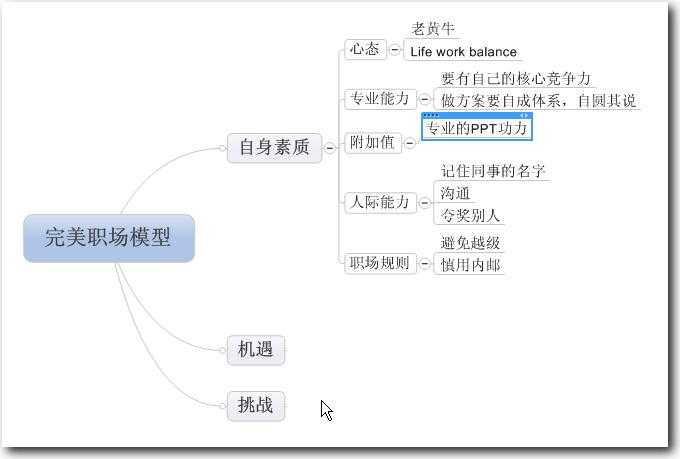 完美职场模型

自身素质

心态
老黄牛
Life work balance

专业能力
要有自己的核心竞争力
做方案要自成体系，自圆其说

附加值
专业的PPT功力

人际能力
记住同事的名字
沟通
夸奖别人

职场规则
避免越级
慎用内邮

机遇

挑战